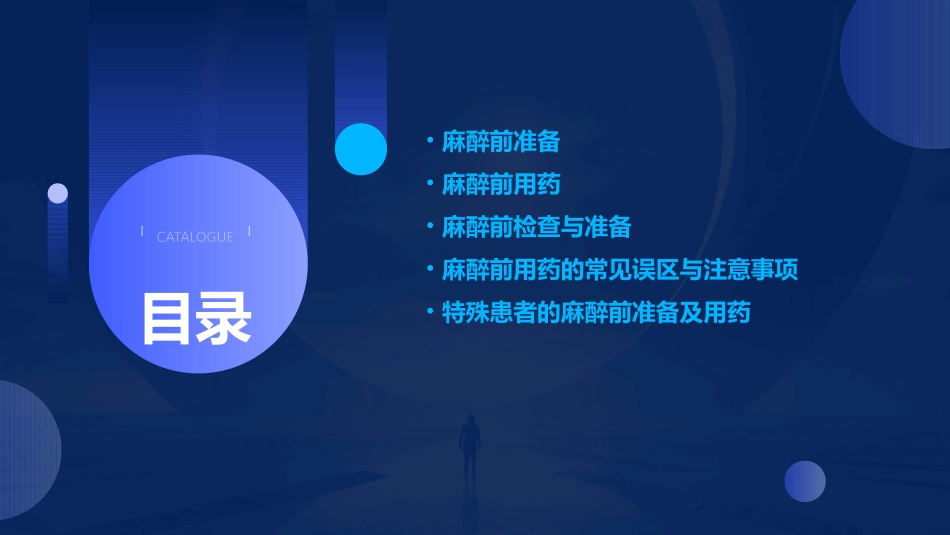 CATALOGUE

目录

• 麻醉前准备
• 麻醉前用药
• 麻醉前检查与准备
• 麻醉前用药的常见误区与注意事项
• 特殊患者的麻醉前准备及用药